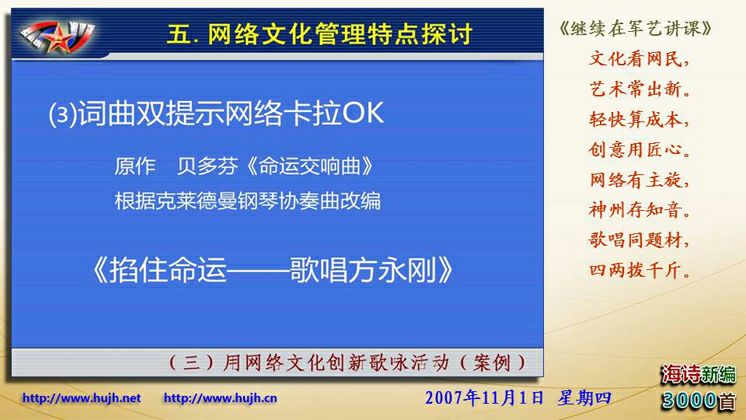 五. 网络文化管理特点探讨

⑶词曲双提示网络卡拉OK

原作　贝多芬《命运交响曲》

根据克莱德曼钢琴协奏曲改编

《掐住命运——歌唱方永刚》

（三）用网络文化创新歌咏活动（案例）

《继续在军艺讲课》
文化看网民，
艺术常出新。
轻快算成本，
创意用匠心。
网络有主旋，
神州存知音。
歌唱同题材，
四两拨千斤。

http://www.hujh.net　http://www.hujh.cn　2007年11月1日　星期四

海诗新编
3000首